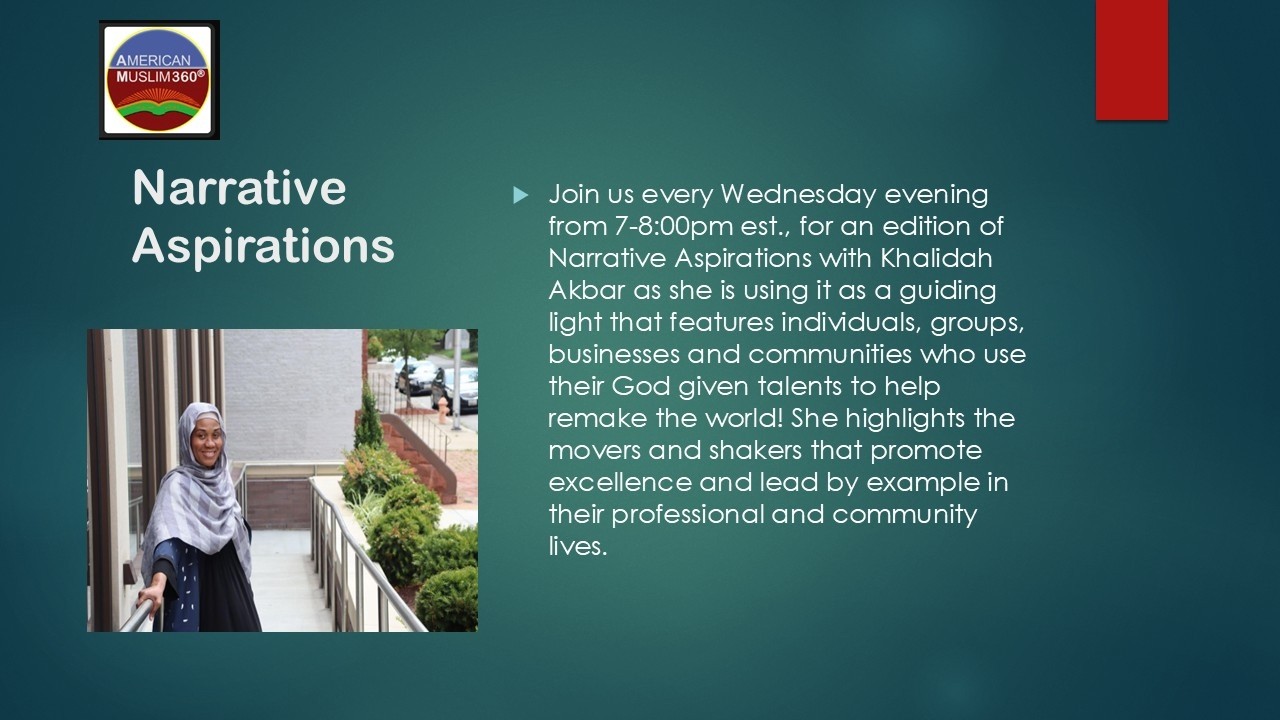 AMERICAN MUSLIM360®

Narrative Aspirations

Join us every Wednesday evening from 7-8:00pm est., for an edition of Narrative Aspirations with Khalidah Akbar as she is using it as a guiding light that features individuals, groups, businesses and communities who use their God given talents to help remake the world! She highlights the movers and shakers that promote excellence and lead by example in their professional and community lives.